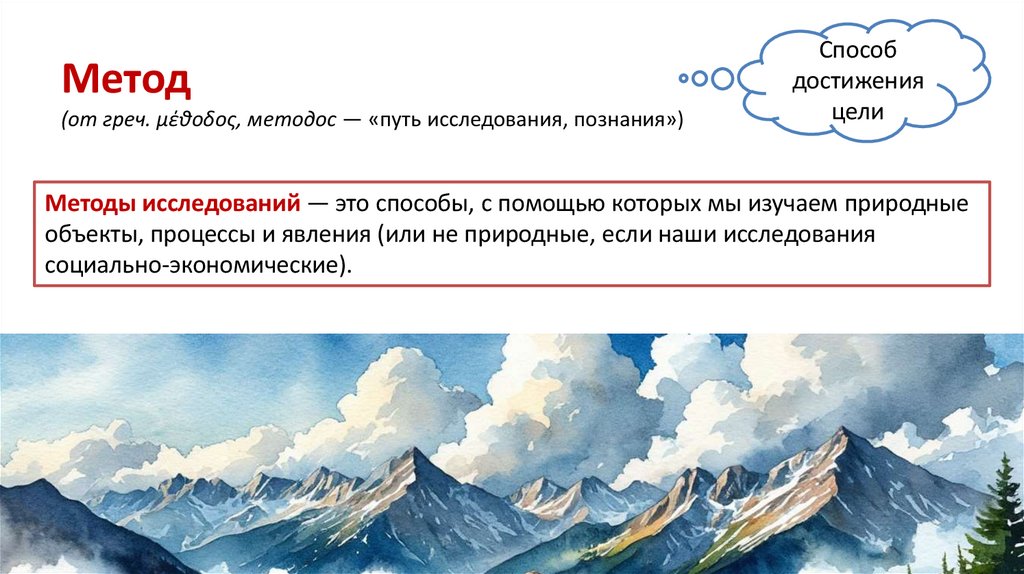 Метод
(от греч. μέθοδος, методос — «путь исследования, познания»)

Способ достижения цели

Методы исследований — это способы, с помощью которых мы изучаем природные объекты, процессы и явления (или не природные, если наши исследования социально-экономические).